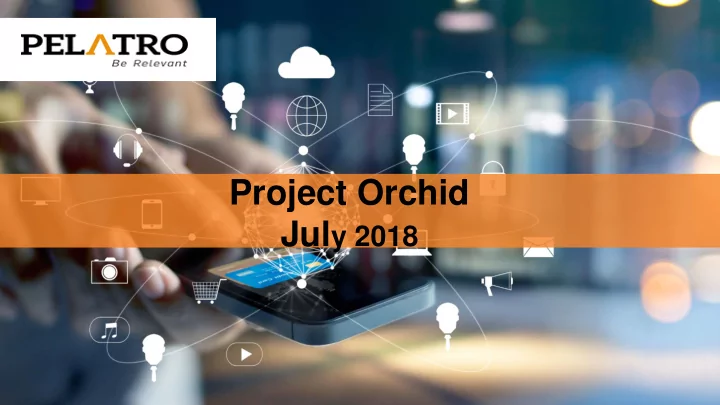 PELATRO
Be Relevant

Project Orchid
July 2018